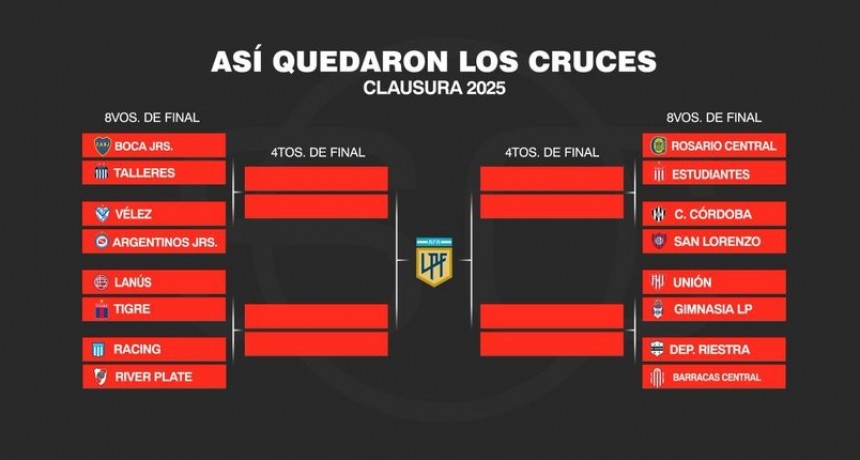 ASÍ QUEDARON LOS CRUCES
CLAUSURA 2025

8VOS. DE FINAL

BOCA JRS.
TALLERES
VÉLEZ
ARGENTINOS JRS.
LANÚS
TIGRE
RACING
RIVER PLATE

4TOS. DE FINAL

LPF

4TOS. DE FINAL

8VOS. DE FINAL

ROSARIO CENTRAL
ESTUDIANTES
C. CÓRDOBA
SAN LORENZO
UNIÓN
GIMNASIA LP
DEP. RIESTRA
BARRACAS CENTRAL